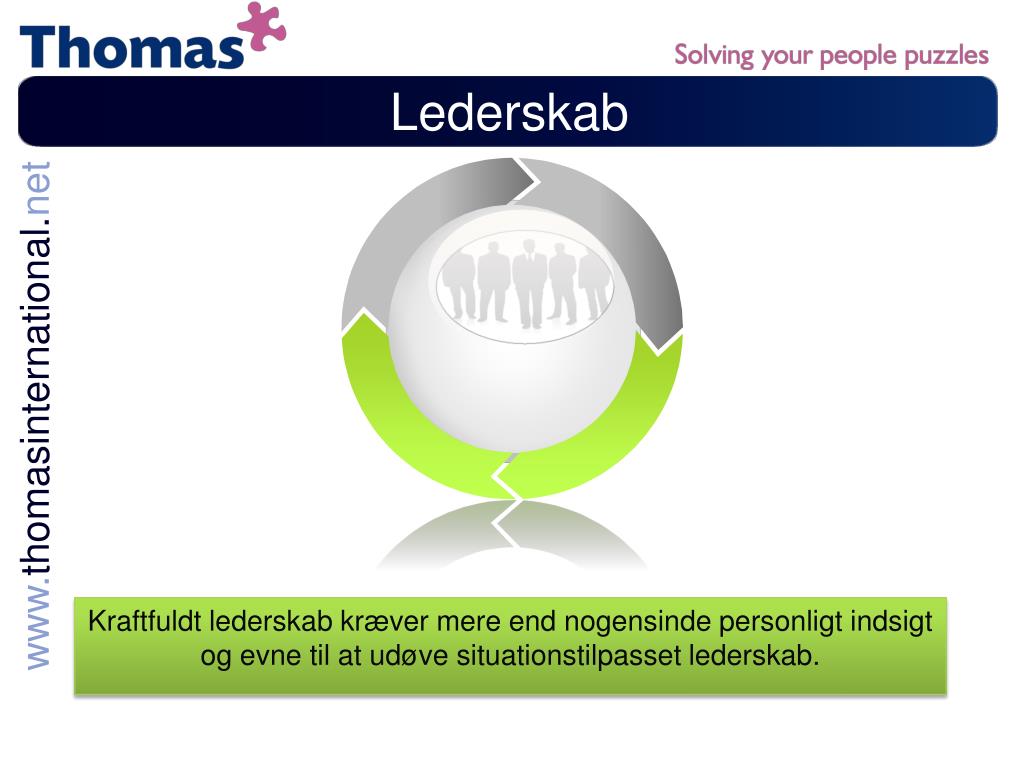 Thomas

Solving your people puzzles

Lederskab

www.thomasinternational.net

Kraftfuldt lederskab kræver mere end nogensinde personligt indsigt og evne til at udøve situationstilpasset lederskab.